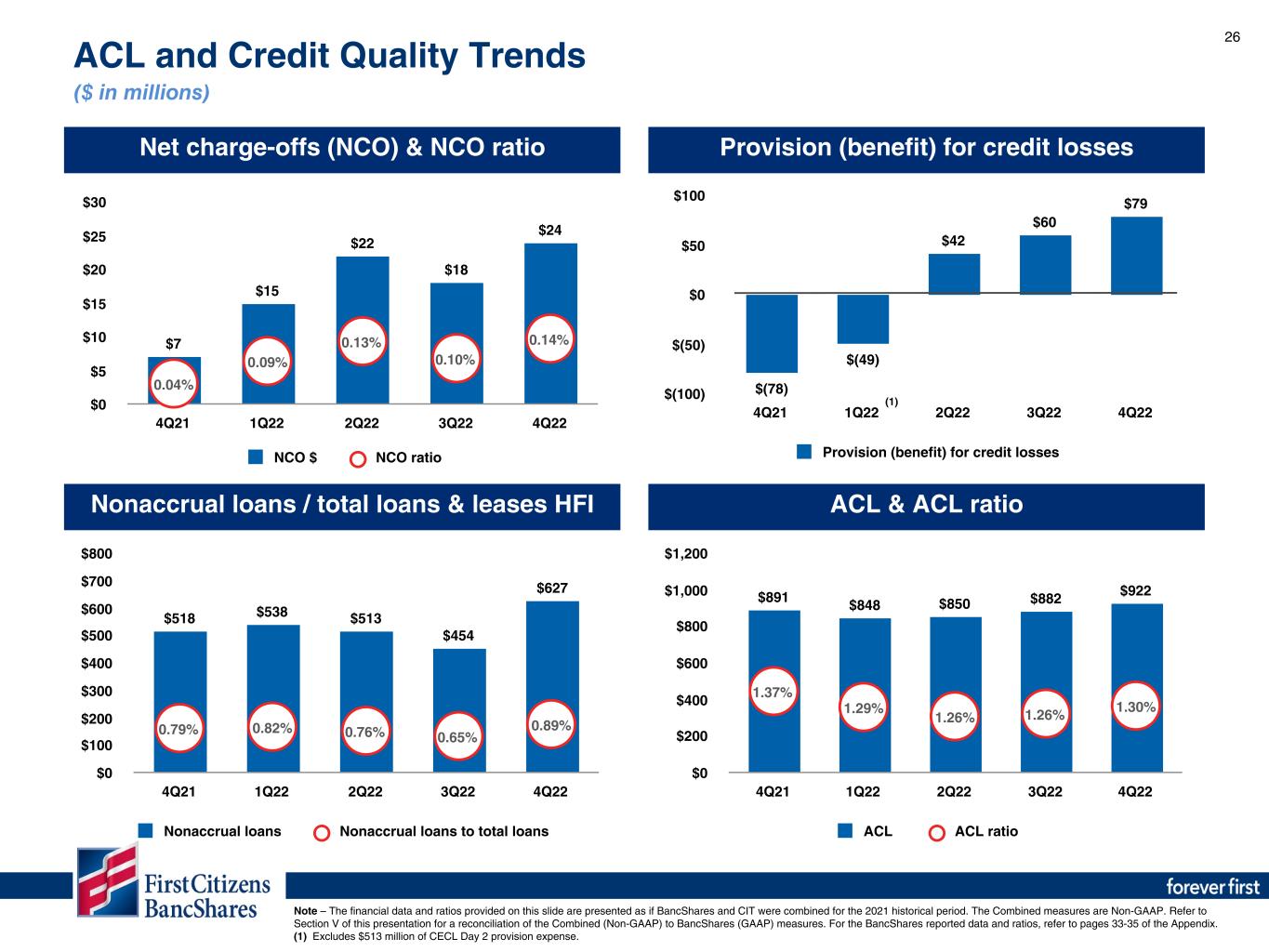 26

ACL and Credit Quality Trends
($ in millions)

Net charge-offs (NCO) & NCO ratio

$30
$25
$20
$15
$10
$5
$0

$7 $15 $22 $18 $24
0.04% 0.09% 0.13% 0.10% 0.14%
4Q21 1Q22 2Q22 3Q22 4Q22

NCO $ NCO ratio

Provision (benefit) for credit losses

$100
$50
$0
$(50)
$(100)

$(78) $(49) $42 $60 $79
4Q21 1Q22 (1) 2Q22 3Q22 4Q22

Provision (benefit) for credit losses

Nonaccrual loans / total loans & leases HFI

$800
$700
$600
$500
$400
$300
$200
$100
$0

$518 $538 $513 $454 $627
0.79% 0.82% 0.76% 0.65% 0.89%
4Q21 1Q22 2Q22 3Q22 4Q22

Nonaccrual loans Nonaccrual loans to total loans

ACL & ACL ratio

$1,200
$1,000
$800
$600
$400
$200
$0

$891 $848 $850 $882 $922
1.37% 1.29% 1.26% 1.26% 1.30%
4Q21 1Q22 2Q22 3Q22 4Q22

ACL ACL ratio

First Citizens BancShares

forever first

Note – The financial data and ratios provided on this slide are presented as if BancShares and CIT were combined for the 2021 historical period. The Combined measures are Non-GAAP. Refer to Section V of this presentation for a reconciliation of the Combined (Non-GAAP) to BancShares (GAAP) measures. For the BancShares reported data and ratios, refer to pages 33-35 of the Appendix.
(1) Excludes $513 million of CECL Day 2 provision expense.